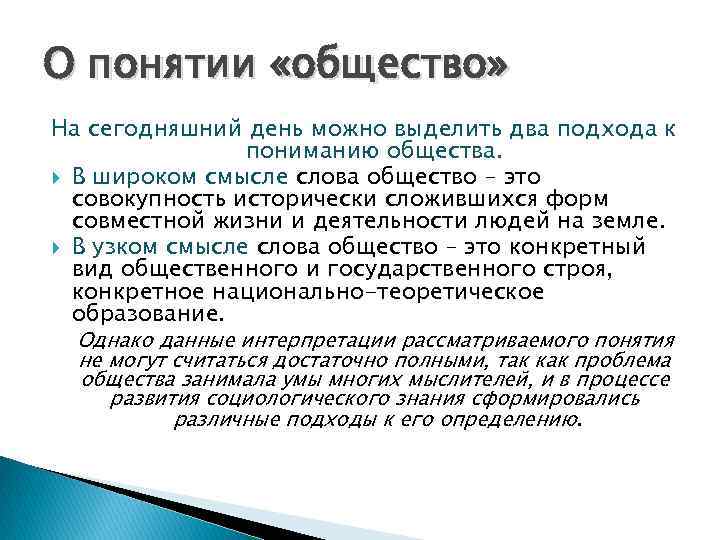 О понятии «общество»

На сегодняшний день можно выделить два подхода к пониманию общества.

В широком смысле слова общество – это совокупность исторически сложившихся форм совместной жизни и деятельности людей на земле.

В узком смысле слова общество – это конкретный вид общественного и государственного строя, конкретное национально-теоретическое образование.

Однако данные интерпретации рассматриваемого понятия не могут считаться достаточно полными, так как проблема общества занимала умы многих мыслителей, и в процессе развития социологического знания сформировались различные подходы к его определению.